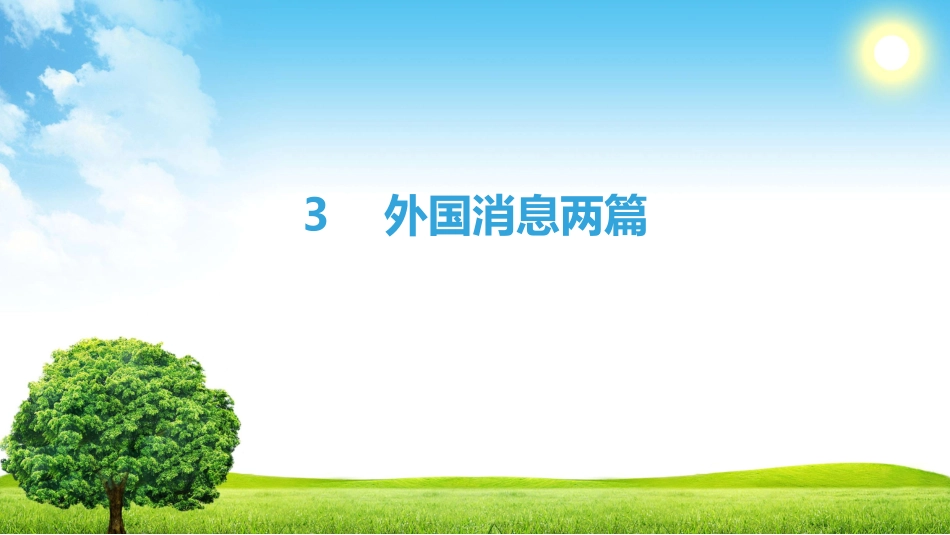 3　外国消息两篇